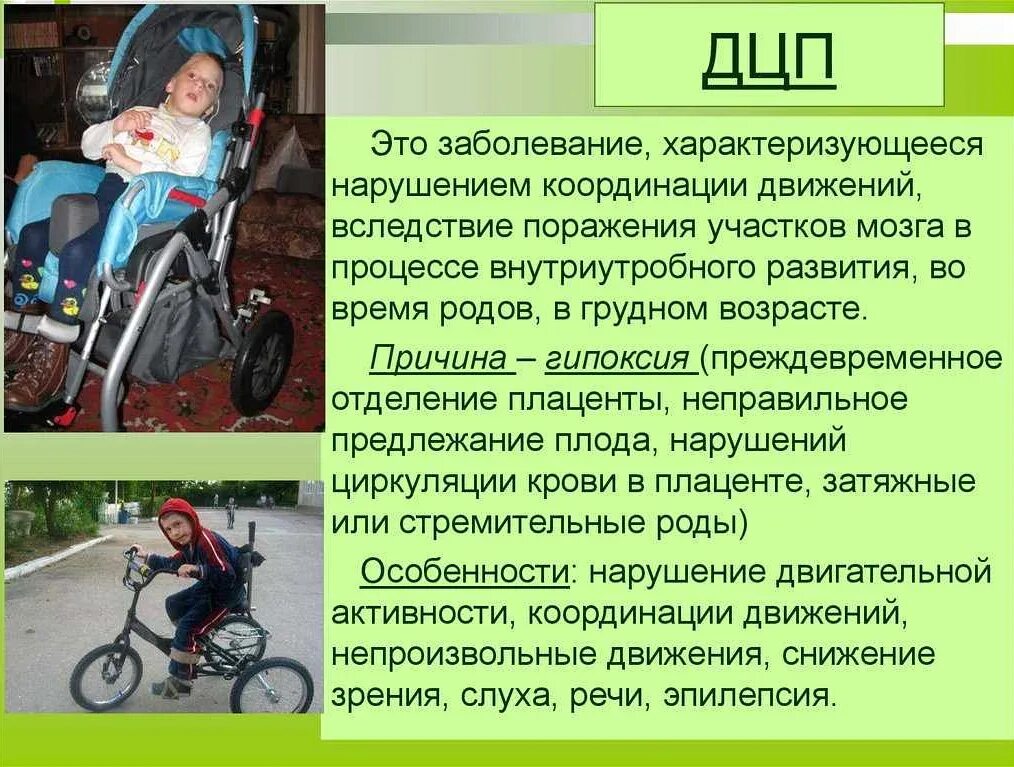 ДЦП

Это заболевание, характеризующееся нарушением координации движений, вследствие поражения участков мозга в процессе внутриутробного развития, во время родов, в грудном возрасте.

Причина – гипоксия (преждевременное отделение плаценты, неправильное предлежание плода, нарушений циркуляции крови в плаценте, затяжные или стремительные роды)

Особенности: нарушение двигательной активности, координации движений, непроизвольные движения, снижение зрения, слуха, речи, эпилепсия.